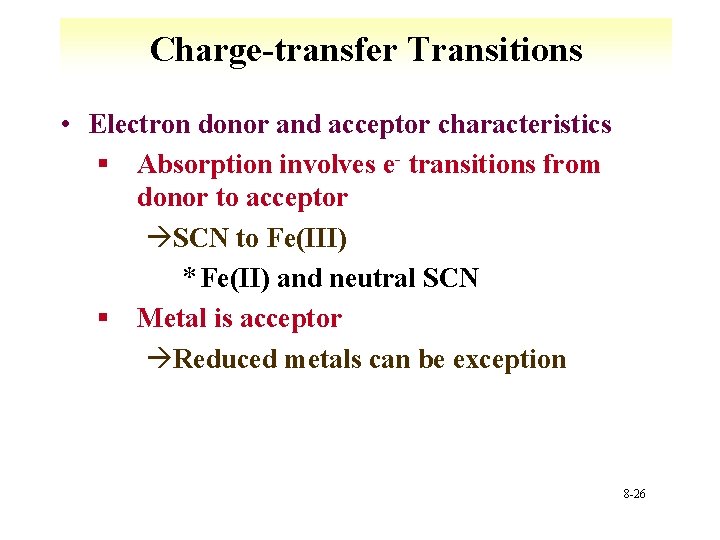 Charge-transfer Transitions

• Electron donor and acceptor characteristics

▪ Absorption involves $e^-$ transitions from donor to acceptor

→SCN to Fe(III)

* Fe(II) and neutral SCN

▪ Metal is acceptor

→Reduced metals can be exception

8-26